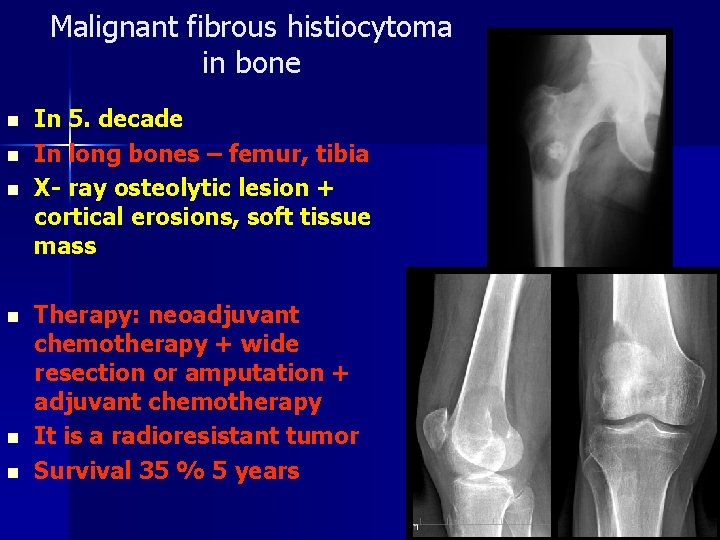 Malignant fibrous histiocytoma in bone

- In 5. decade
- In long bones – femur, tibia
- X- ray osteolytic lesion + cortical erosions, soft tissue mass

- Therapy: neoadjuvant chemotherapy + wide resection or amputation + adjuvant chemotherapy
- It is a radioresistant tumor
- Survival 35 % 5 years